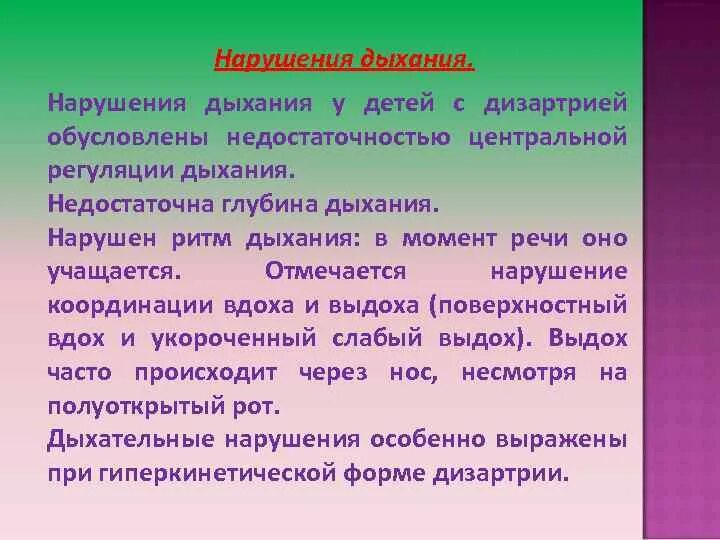 Нарушения дыхания.

Нарушения дыхания у детей с дизартрией обусловлены недостаточностью центральной регуляции дыхания.

Недостаточна глубина дыхания.

Нарушен ритм дыхания: в момент речи оно учащается. Отмечается нарушение координации вдоха и выдоха (поверхностный вдох и укороченный слабый выдох). Выдох часто происходит через нос, несмотря на полуоткрытый рот.

Дыхательные нарушения особенно выражены при гиперкинетической форме дизартрии.